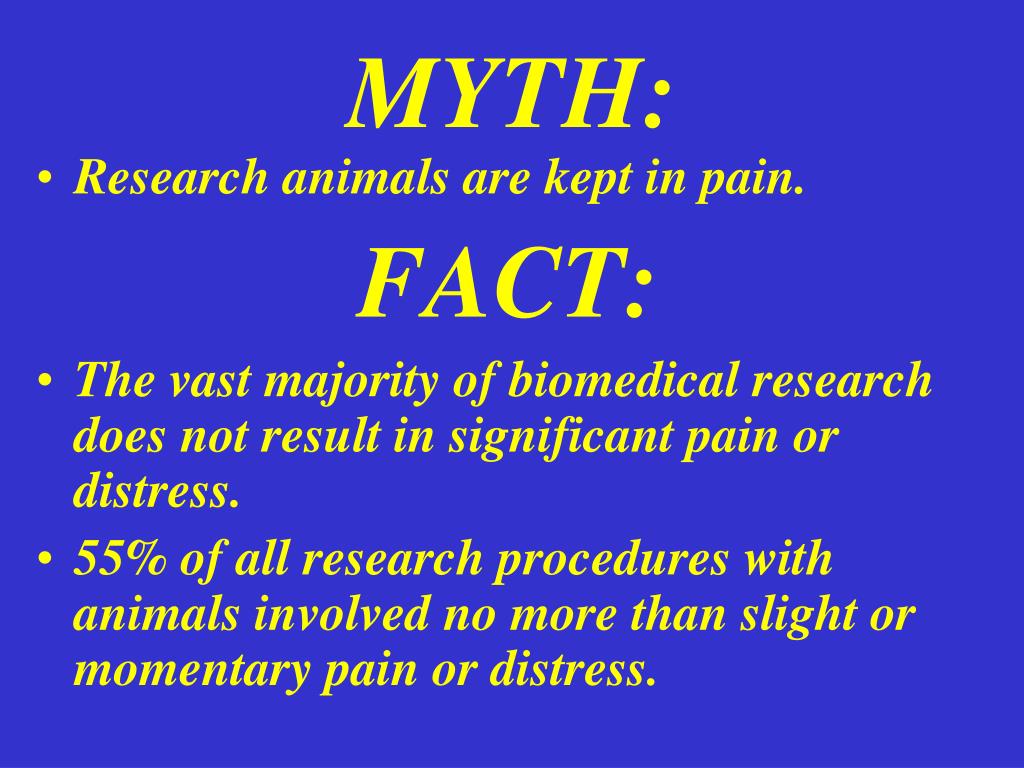 MYTH:

• Research animals are kept in pain.

FACT:

• The vast majority of biomedical research does not result in significant pain or distress.

• 55% of all research procedures with animals involved no more than slight or momentary pain or distress.